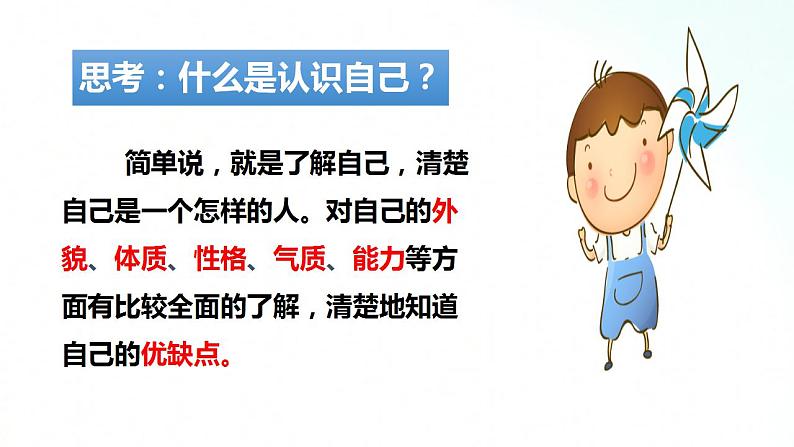 思考：什么是认识自己？

简单说，就是了解自己，清楚自己是一个怎样的人。对自己的外貌、体质、性格、气质、能力等方面有比较全面的了解，清楚地知道自己的优缺点。